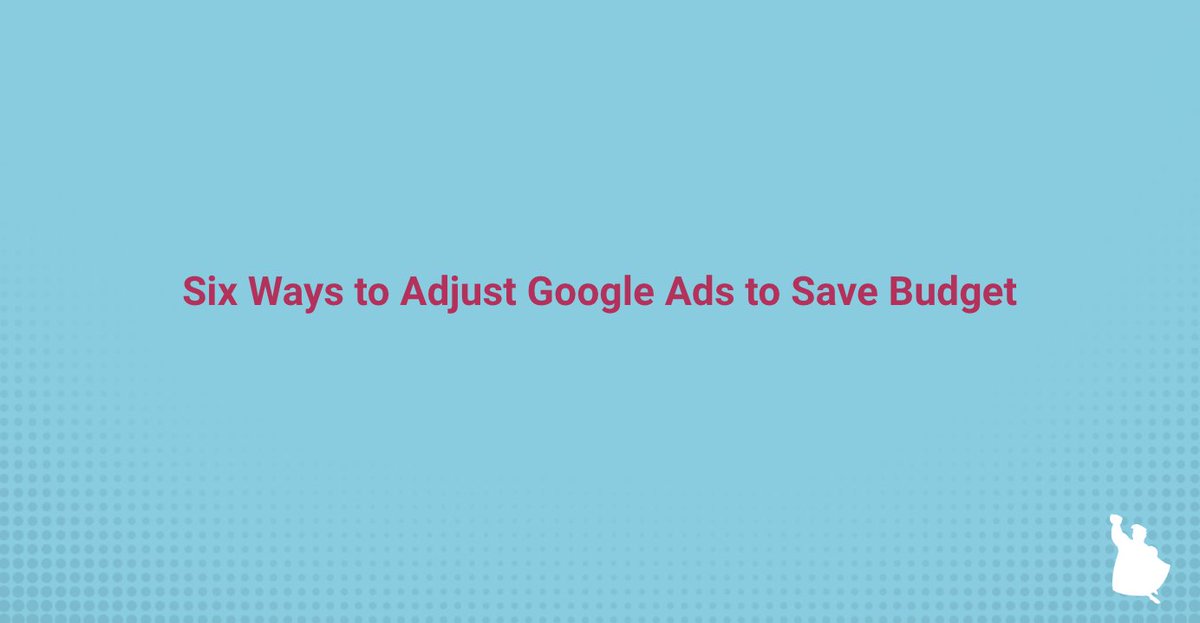 Six Ways to Adjust Google Ads to Save Budget